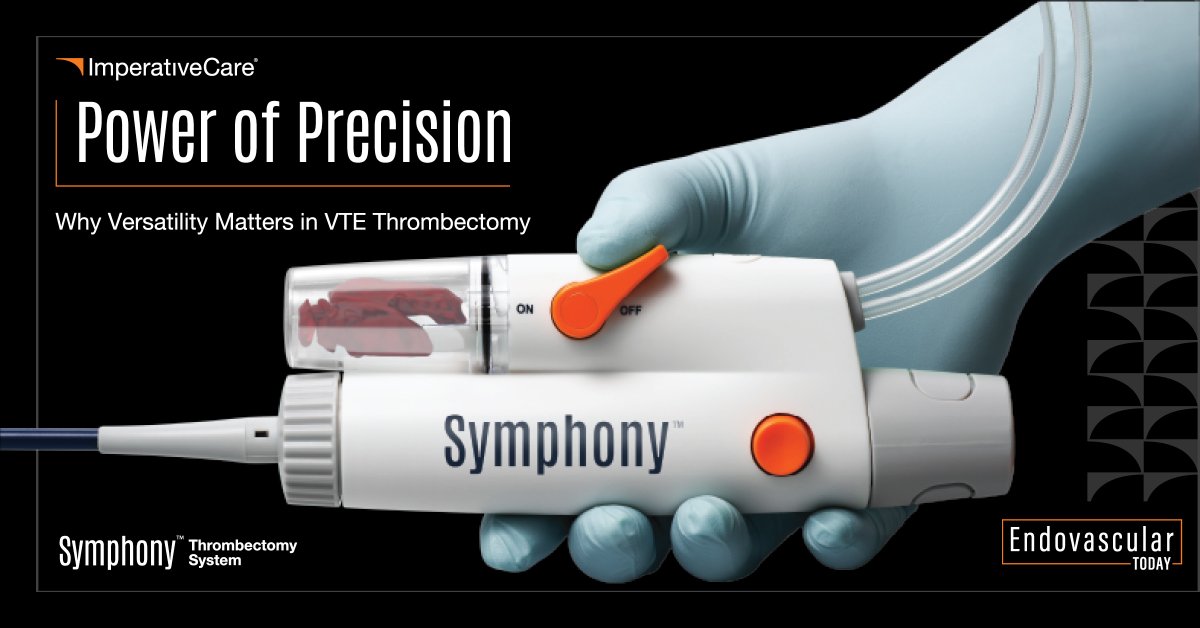 ImperativeCare®

Power of Precision

Why Versatility Matters in VTE Thrombectomy

ON

OFF

Symphony™

Symphony™ Thrombectomy System

Endovascular TODAY